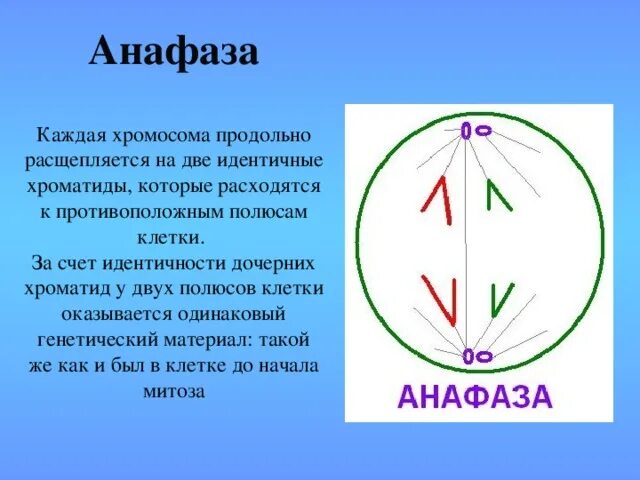 Анафаза

Каждая хромосома продольно расщепляется на две идентичные хроматиды, которые расходятся к противоположным полюсам клетки.
За счет идентичности дочерних хроматид у двух полюсов клетки оказывается одинаковый генетический материал: такой же как и был в клетке до начала митоза

АНАФАЗА